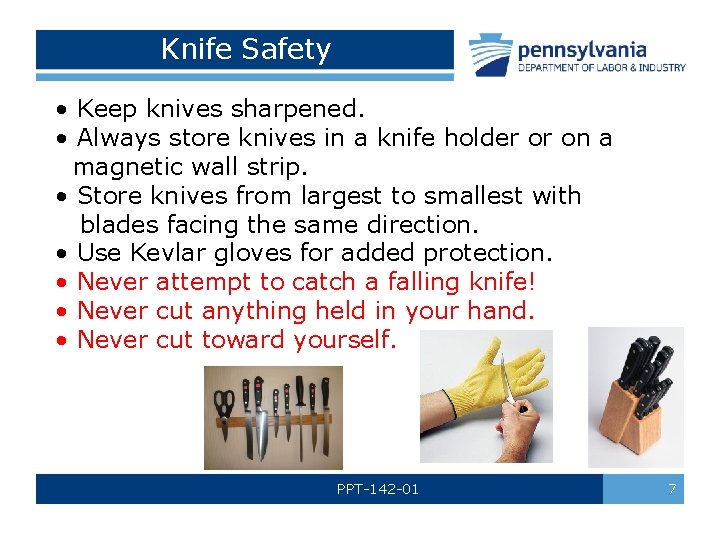 Knife Safety

pennsylvania
DEPARTMENT OF LABOR & INDUSTRY

• Keep knives sharpened.
• Always store knives in a knife holder or on a magnetic wall strip.
• Store knives from largest to smallest with blades facing the same direction.
• Use Kevlar gloves for added protection.
• Never attempt to catch a falling knife!
• Never cut anything held in your hand.
• Never cut toward yourself.

PPT-142-01

7